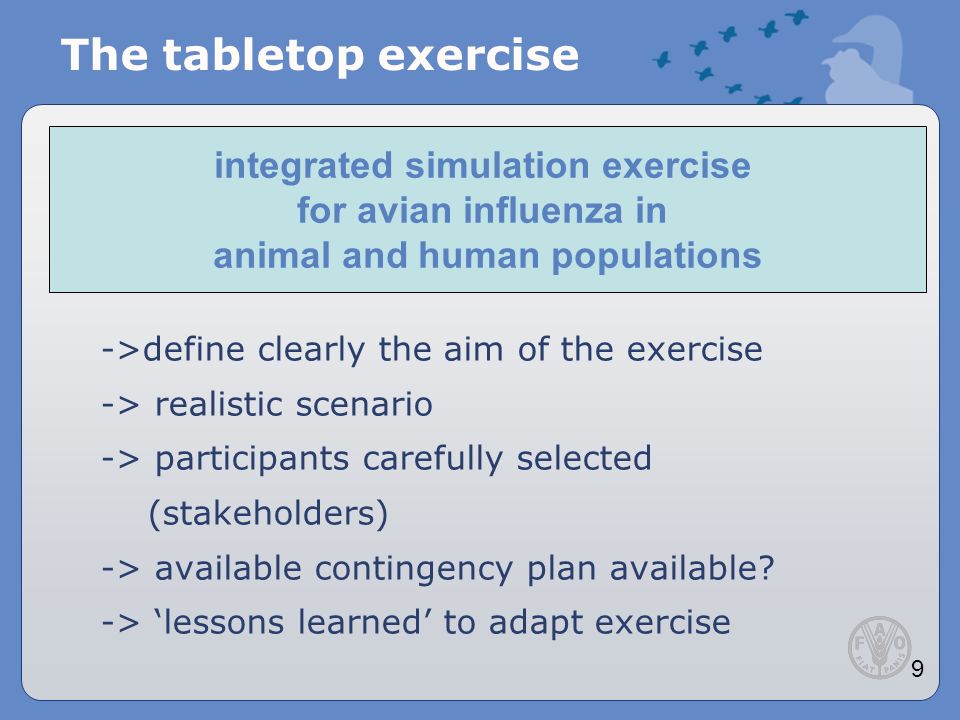 The tabletop exercise

integrated simulation exercise
for avian influenza in
animal and human populations

->define clearly the aim of the exercise
-> realistic scenario
-> participants carefully selected (stakeholders)
-> available contingency plan available?
-> ‘lessons learned’ to adapt exercise

FAO
FIAT PANIS

9